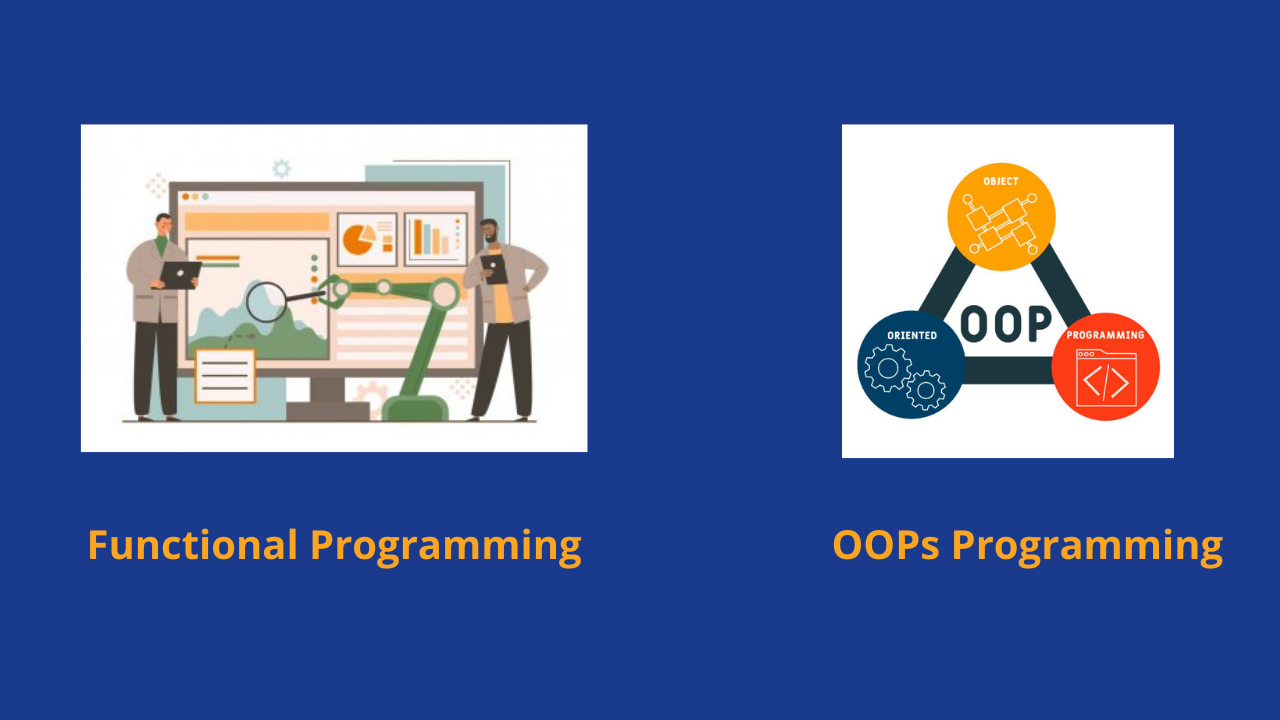 OBJECT

OOP

ORIENTED

PROGRAMMING

Functional Programming

OOPs Programming